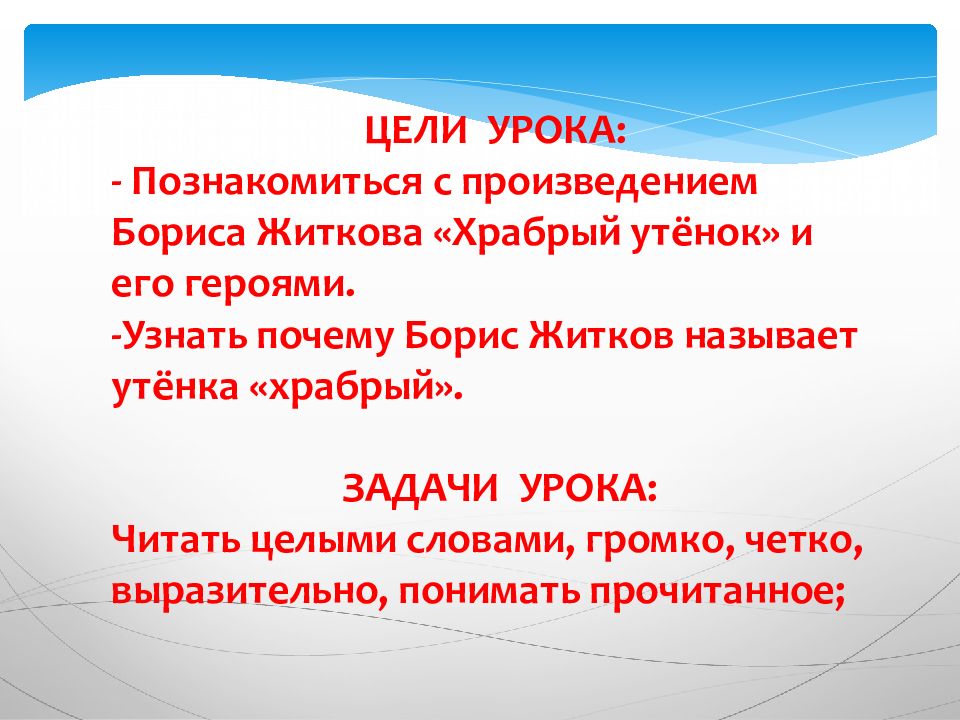 ЦЕЛИ УРОКА:
- Познакомиться с произведением Бориса Житкова «Храбрый утёнок» и его героями.
-Узнать почему Борис Житков называет утёнка «храбрый».

ЗАДАЧИ УРОКА:
Читать целыми словами, громко, четко, выразительно, понимать прочитанное;